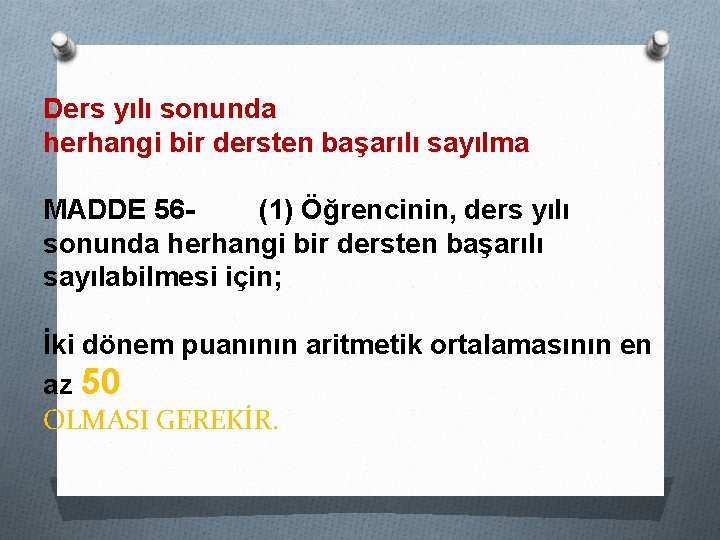 Ders yılı sonunda
herhangi bir dersten başarılı sayılma

MADDE 56- (1) Öğrencinin, ders yılı sonunda herhangi bir dersten başarılı sayılabilmesi için;

İki dönem puanının aritmetik ortalamasının en az 50
OLMASI GEREKİR.